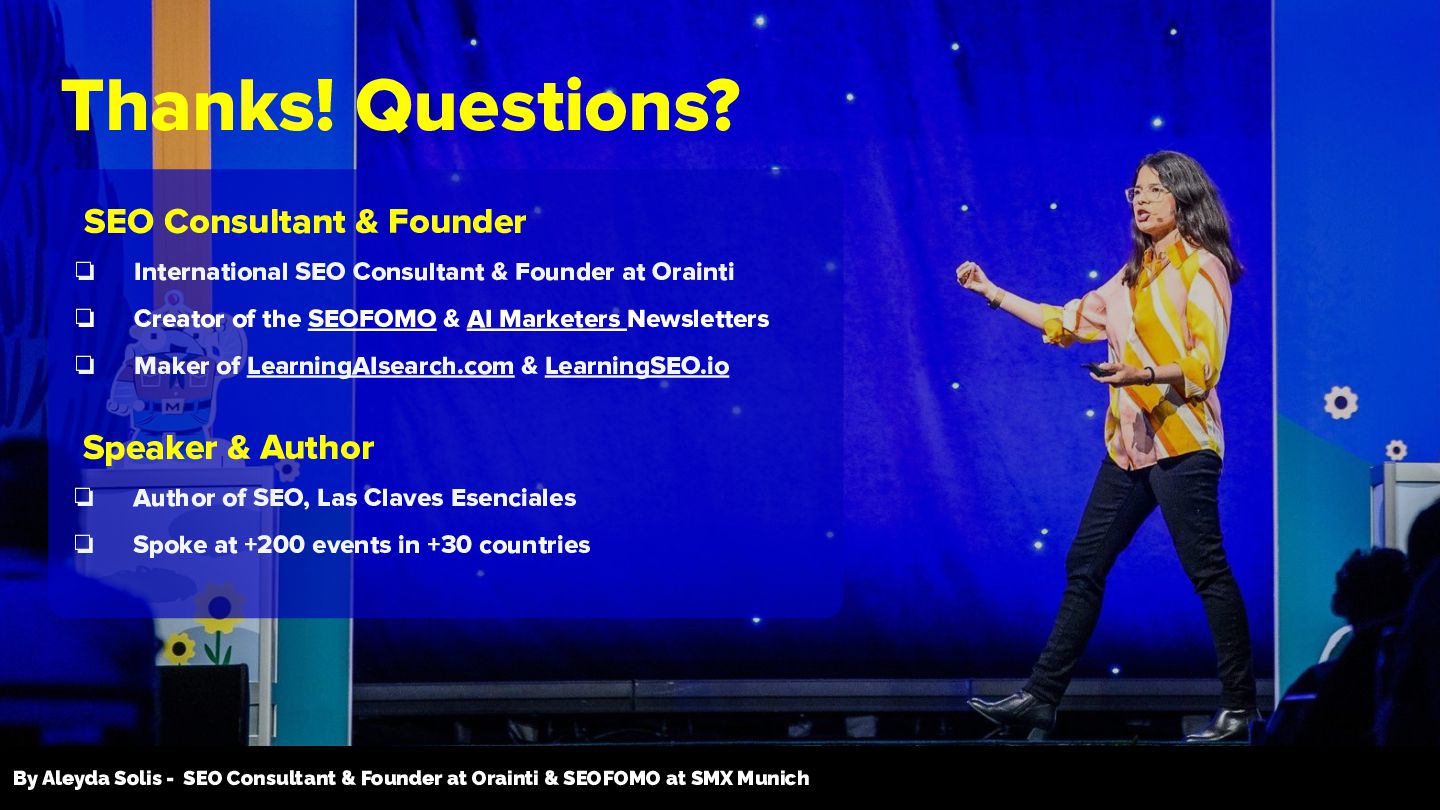 Thanks! Questions?

SEO Consultant & Founder

❏ International SEO Consultant & Founder at Orainti

❏ Creator of the SEOFOMO & AI Marketers Newsletters

❏ Maker of LearningAIsearch.com & LearningSEO.io

Speaker & Author

❏ Author of SEO, Las Claves Esenciales

❏ Spoke at +200 events in +30 countries

By Aleyda Solis - SEO Consultant & Founder at Orainti & SEOFOMO at SMX Munich